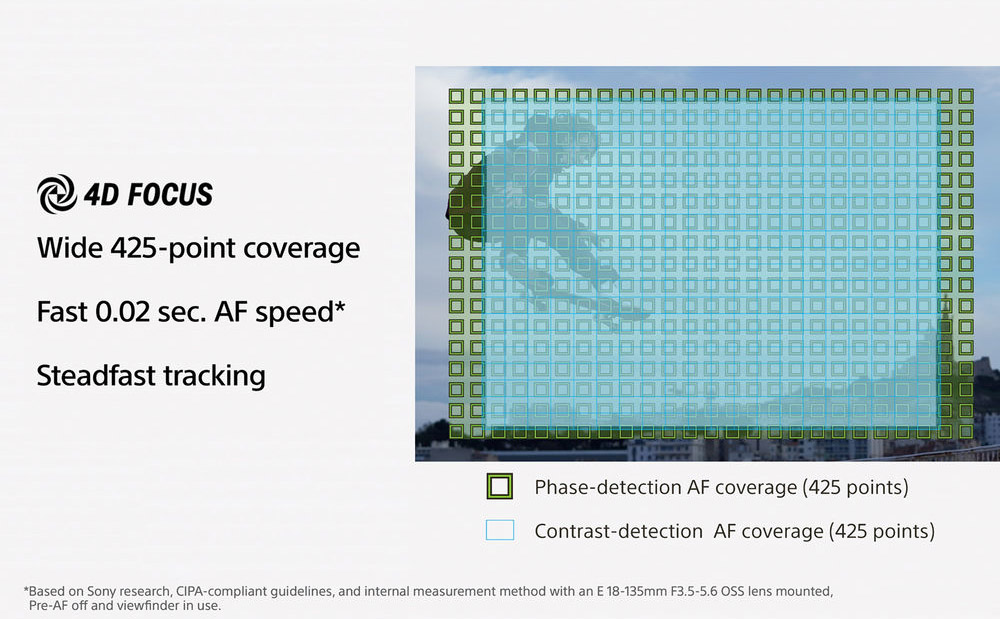 4D FOCUS

Wide 425-point coverage

Fast 0.02 sec. AF speed*

Steadfast tracking

Phase-detection AF coverage (425 points)

Contrast-detection AF coverage (425 points)

*Based on Sony research, CIPA-compliant guidelines, and internal measurement method with an E 18-135mm F3.5-5.6 OSS lens mounted, Pre-AF off and viewfinder in use.